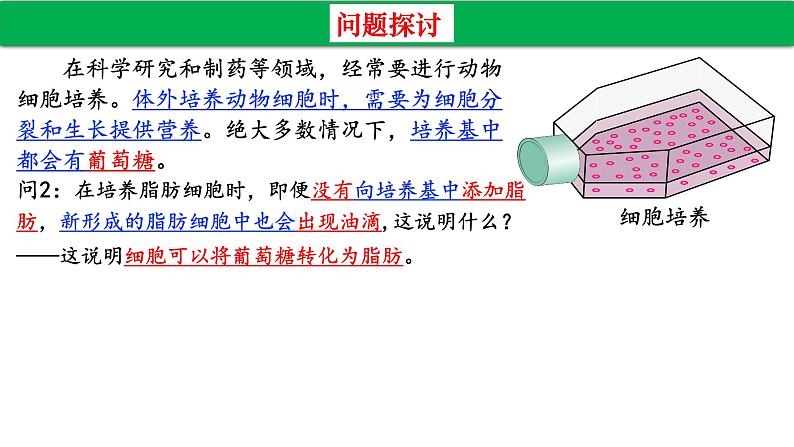 问题探讨

在科学研究和制药等领域，经常要进行动物细胞培养。体外培养动物细胞时，需要为细胞分裂和生长提供营养。绝大多数情况下，培养基中都会有葡萄糖。

问2：在培养脂肪细胞时，即便没有向培养基中添加脂肪，新形成的脂肪细胞中也会出现油滴，这说明什么？

——这说明细胞可以将葡萄糖转化为脂肪。

细胞培养